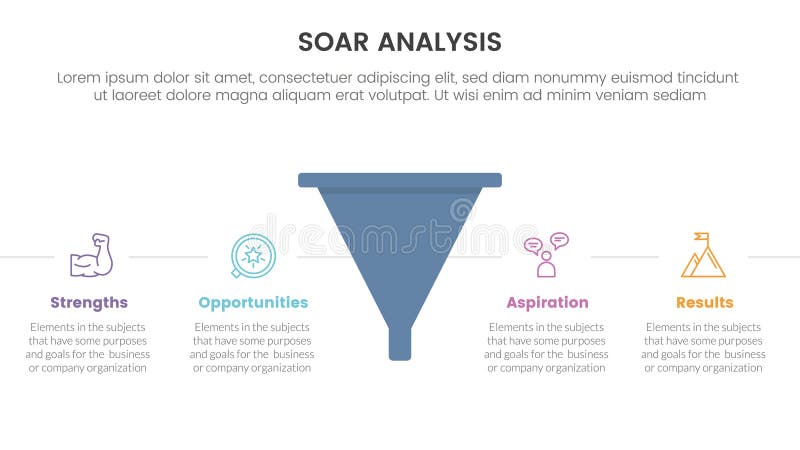 SOAR ANALYSIS

Lorem ipsum dolor sit amet, consectetuer adipiscing elit, sed diam nonummy euismod tincidunt ut laoreet dolore magna aliquam erat volutpat. Ut wisi enim ad minim veniam sediam

dreamstime

Strengths

Elements in the subjects that have some purposes and goals for the business or company organization

Opportunities

Elements in the subjects that have some purposes and goals for the business or company organization

Aspiration

Elements in the subjects that have some purposes and goals for the business or company organization

Results

Elements in the subjects that have some purposes and goals for the business or company organization